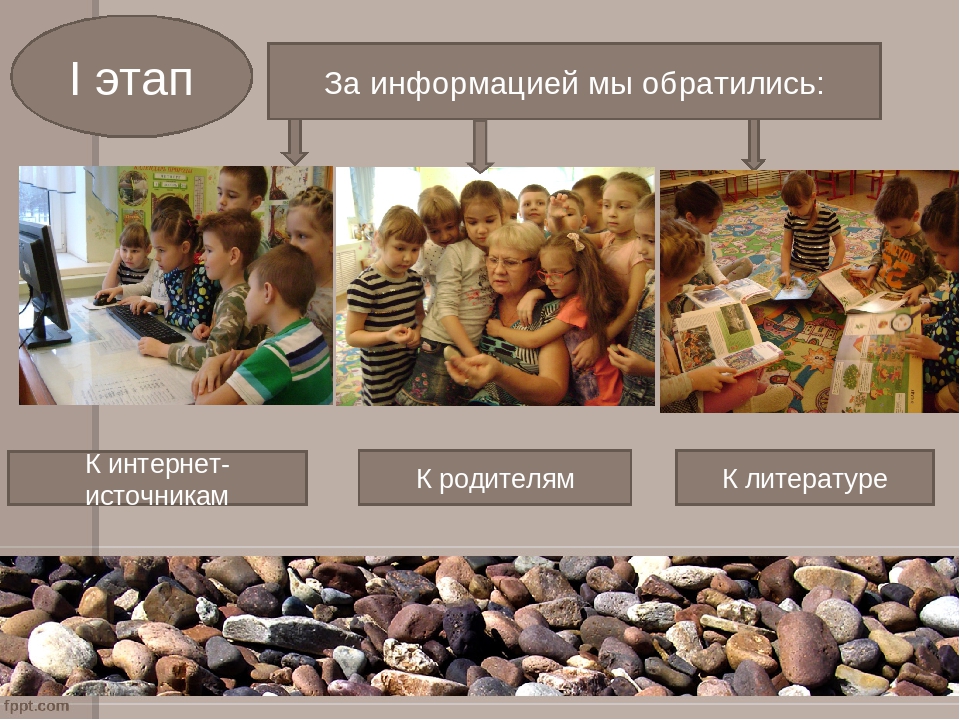 I этап

За информацией мы обратились:

К интернет-источникам

К родителям

К литературе

fppt.com